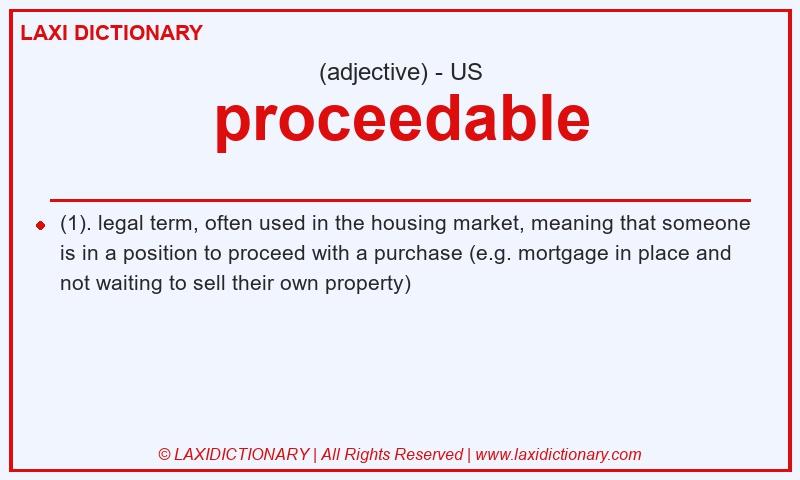 LAXI DICTIONARY

(adjective) - US

proceedable

(1). legal term, often used in the housing market, meaning that someone is in a position to proceed with a purchase (e.g. mortgage in place and not waiting to sell their own property)

© LAXIDICTIONARY | All Rights Reserved | www.laxidictionary.com